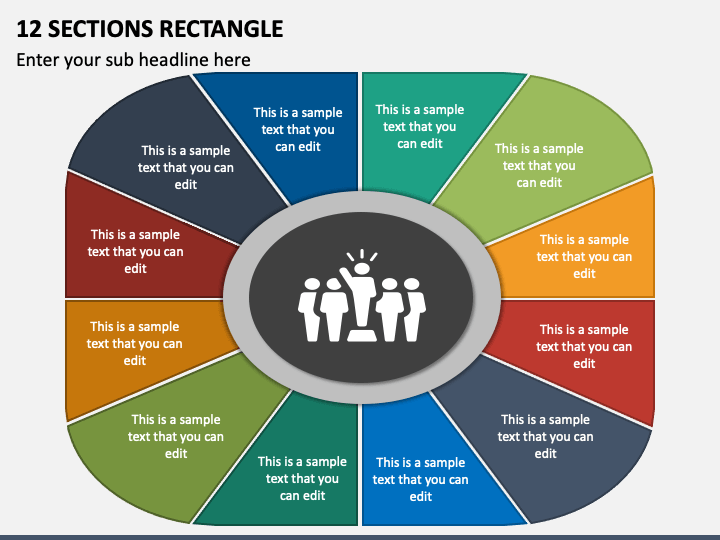 12 SECTIONS RECTANGLE

Enter your sub headline here

This is a sample text that you can edit

This is a sample text that you can edit

This is a sample text that you can edit

This is a sample text that you can edit

This is a sample text that you can edit

This is a sample text that you can edit

This is a sample text that you can edit

This is a sample text that you can edit

This is a sample text that you can edit

This is a sample text that you can edit

This is a sample text that you can edit

This is a sample text that you can edit